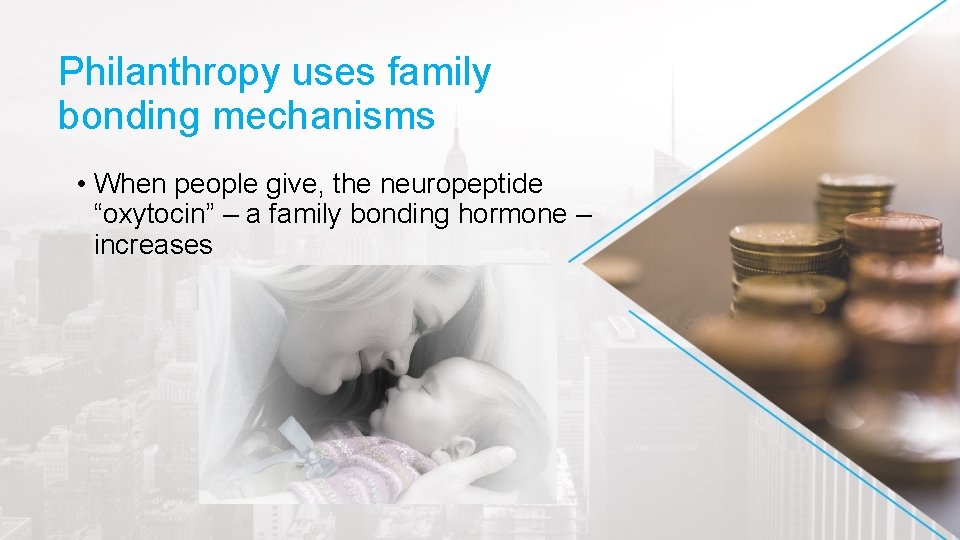 Philanthropy uses family bonding mechanisms

• When people give, the neuropeptide “oxytocin” – a family bonding hormone – increases